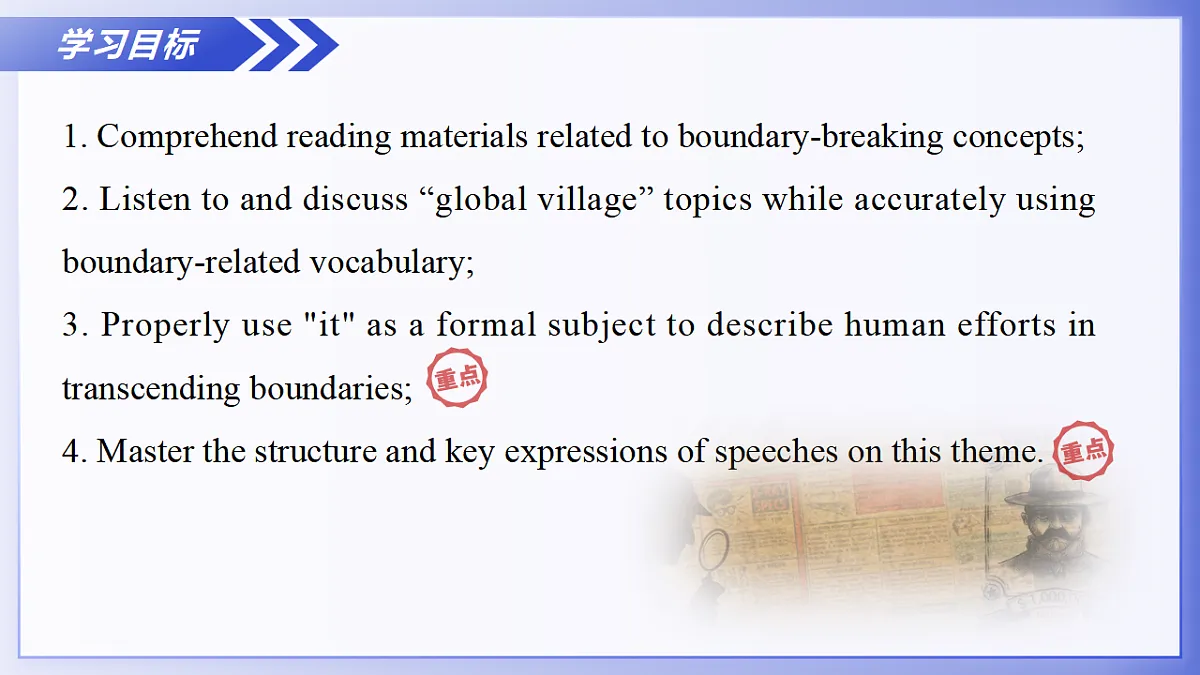 学习目标

1. Comprehend reading materials related to boundary-breaking concepts;

2. Listen to and discuss “global village” topics while accurately using boundary-related vocabulary;

3. Properly use "it" as a formal subject to describe human efforts in transcending boundaries; 重点

4. Master the structure and key expressions of speeches on this theme. 重点